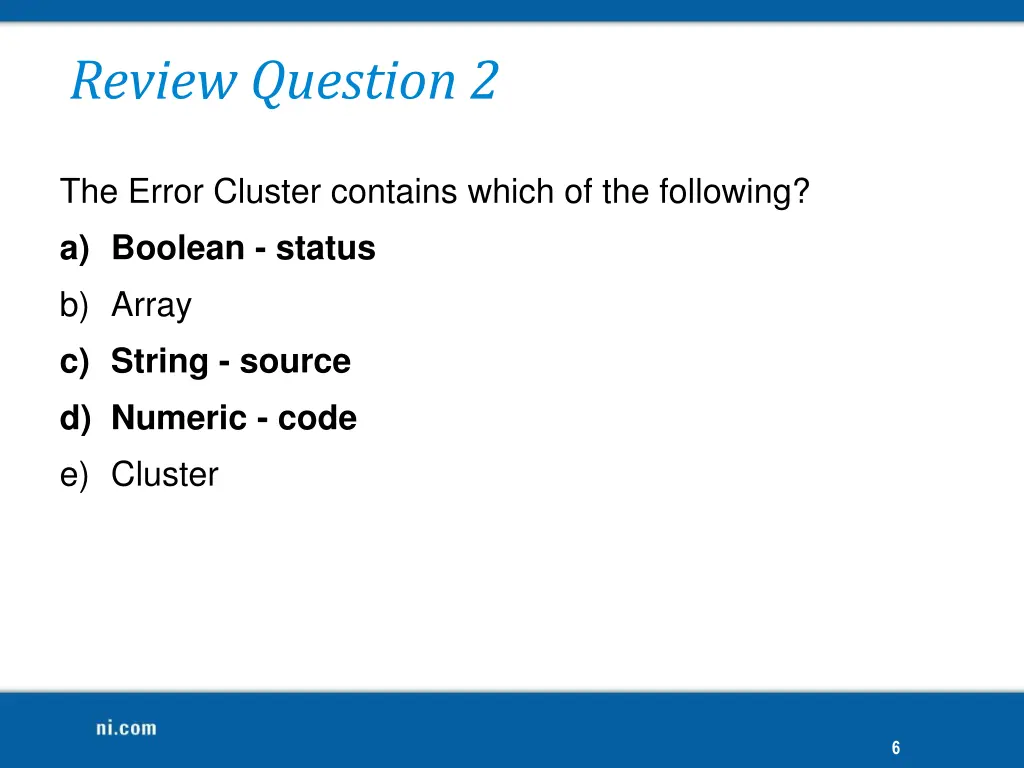 Review Question 2

The Error Cluster contains which of the following?

a) Boolean - status
b) Array
c) String - source
d) Numeric - code
e) Cluster

ni.com

6